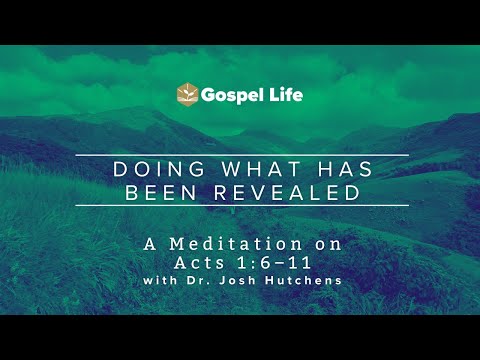 Gospel Life

DOING WHAT HAS BEEN REVEALED

A Meditation on Acts 1:6–11
with Dr. Josh Hutchens